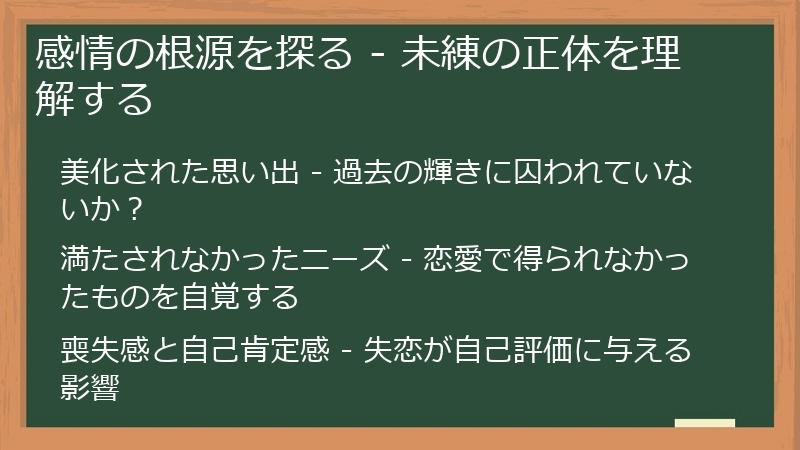 感情の根源を探る - 未練の正体を理解する

美化された思い出 - 過去の輝きに囚われていないか？

満たされなかったニーズ - 恋愛で得られなかったものを自覚する

喪失感と自己肯定感 - 失恋が自己評価に与える影響